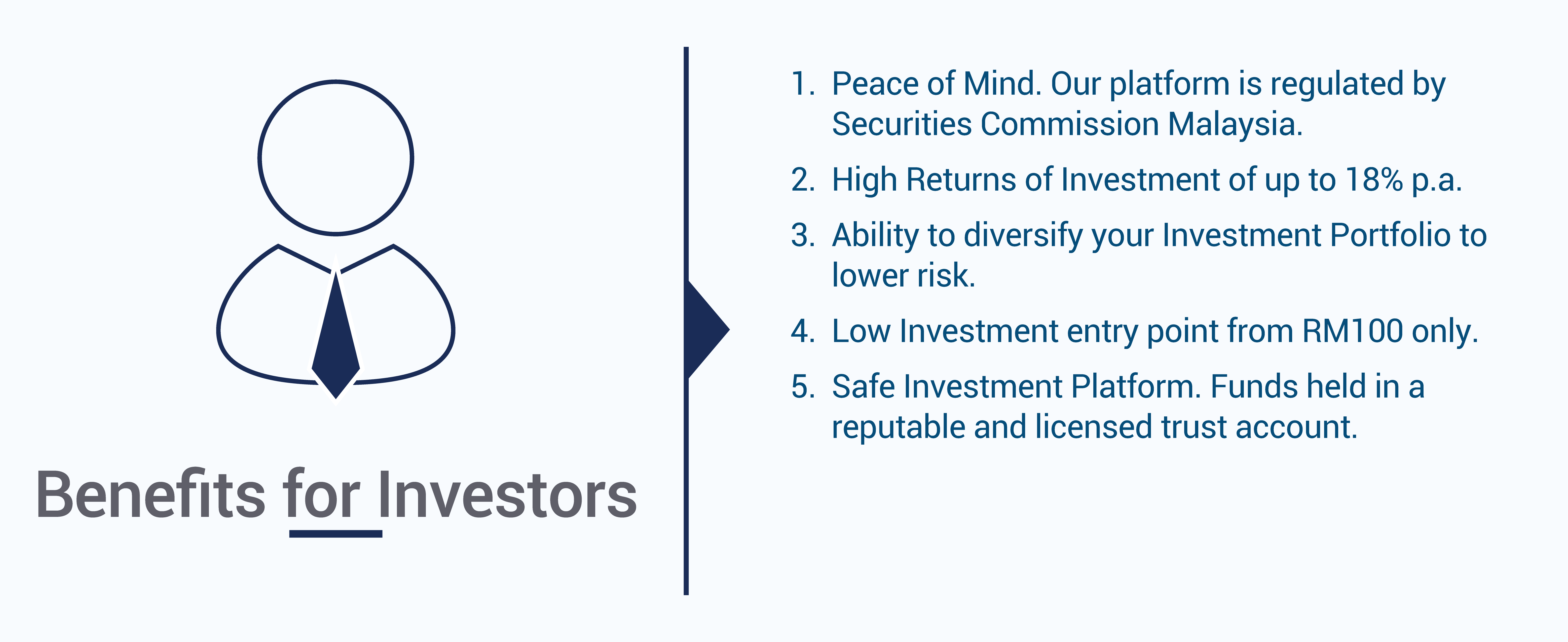 Benefits for Investors

1. Peace of Mind. Our platform is regulated by Securities Commission Malaysia.

2. High Returns of Investment of up to 18% p.a.

3. Ability to diversify your Investment Portfolio to lower risk.

4. Low Investment entry point from RM100 only.

5. Safe Investment Platform. Funds held in a reputable and licensed trust account.